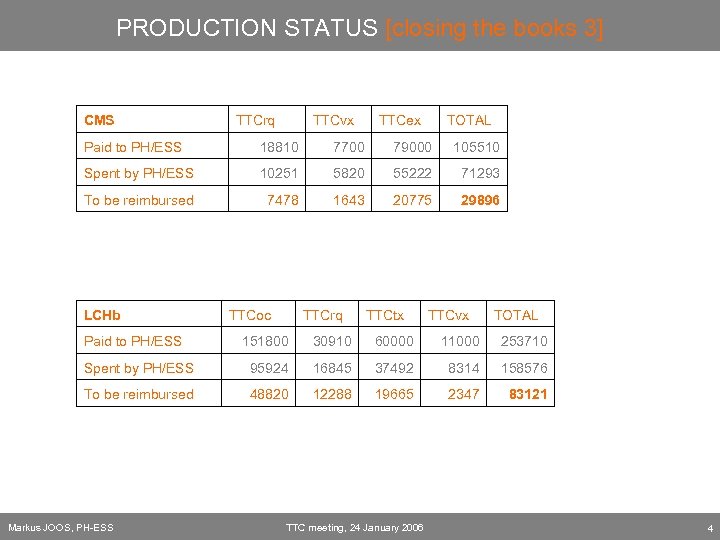 PRODUCTION STATUS [closing the books 3]

| CMS | TTCrq | TTCvx | TTCex | TOTAL |
|---|---|---|---|---|
| Paid to PH/ESS | 18810 | 7700 | 79000 | 105510 |
| Spent by PH/ESS | 10251 | 5820 | 55222 | 71293 |
| To be reimbursed | 7478 | 1643 | 20775 | 29896 |

| LCHb | TTCoc | TTCrq | TTCtx | TTCvx | TOTAL |
|---|---|---|---|---|---|
| Paid to PH/ESS | 151800 | 30910 | 60000 | 11000 | 253710 |
| Spent by PH/ESS | 95924 | 16845 | 37492 | 8314 | 158576 |
| To be reimbursed | 48820 | 12288 | 19665 | 2347 | 83121 |

Markus JOOS, PH-ESS TTC meeting, 24 January 2006 4